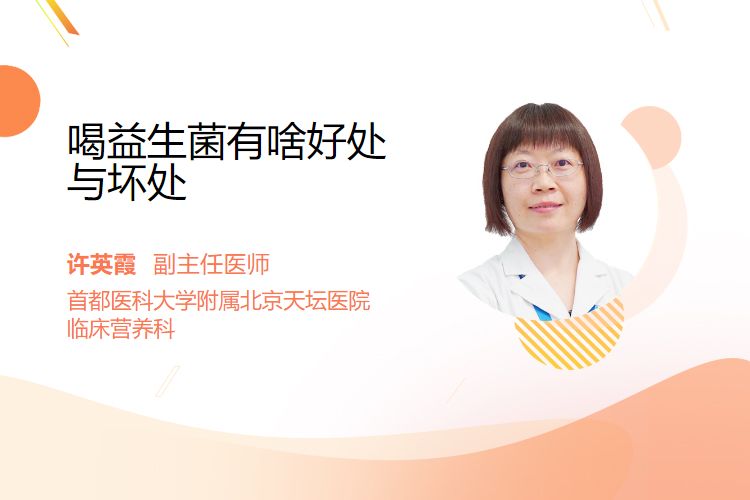 喝益生菌有啥好处与坏处

许英霞 副主任医师
首都医科大学附属北京天坛医院
临床营养科